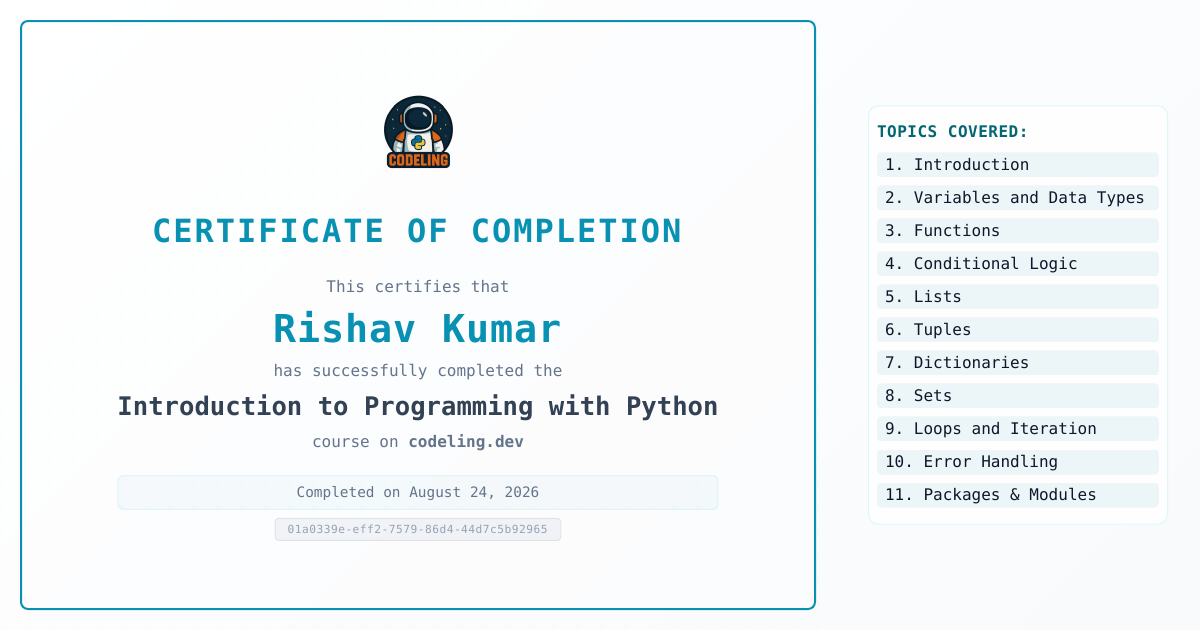 CODELING

CERTIFICATE OF COMPLETION

This certifies that

Rishav Kumar

has successfully completed the

Introduction to Programming with Python

course on codeling.dev

Completed on August 24, 2026

01a0339e-eff2-7579-86d4-44d7c5b92965

TOPICS COVERED:

1. Introduction
2. Variables and Data Types
3. Functions
4. Conditional Logic
5. Lists
6. Tuples
7. Dictionaries
8. Sets
9. Loops and Iteration
10. Error Handling
11. Packages & Modules